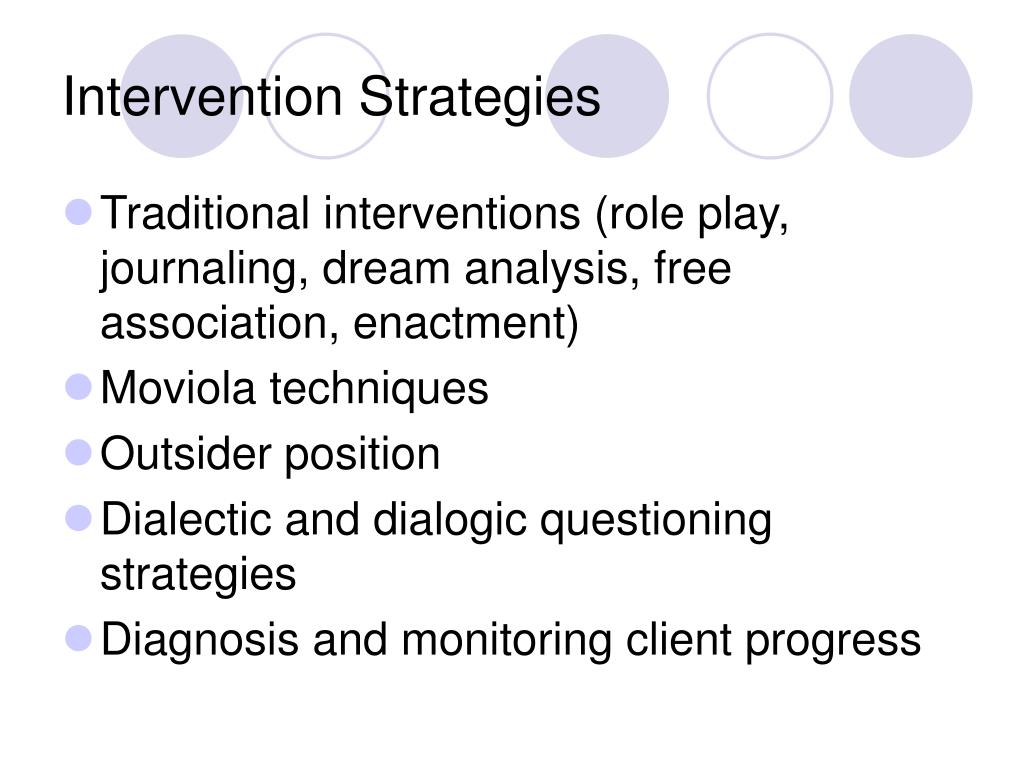 Intervention Strategies

- Traditional interventions (role play, journaling, dream analysis, free association, enactment)
- Moviola techniques
- Outsider position
- Dialectic and dialogic questioning strategies
- Diagnosis and monitoring client progress